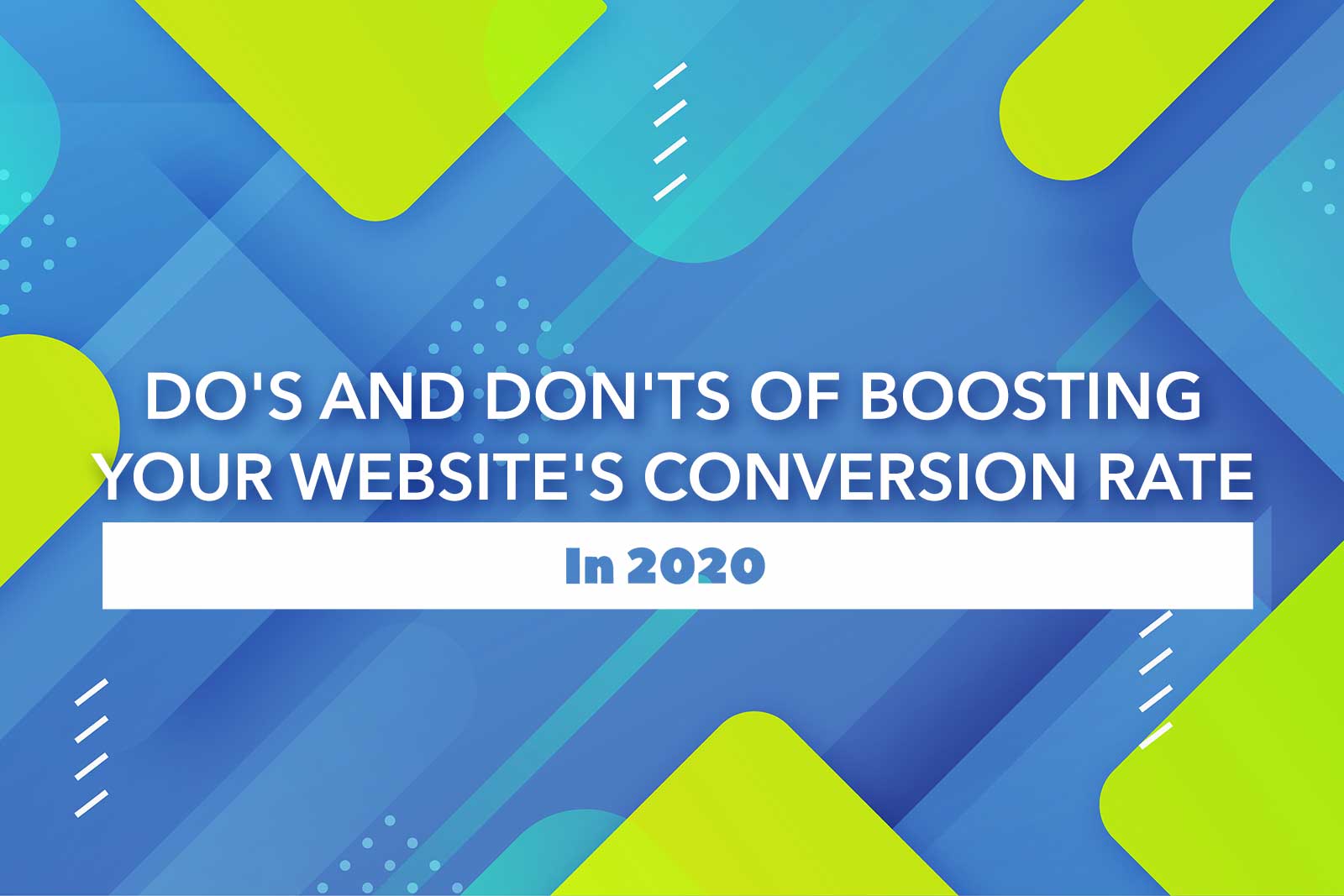 DO'S AND DON'TS OF BOOSTING YOUR WEBSITE'S CONVERSION RATE

In 2020